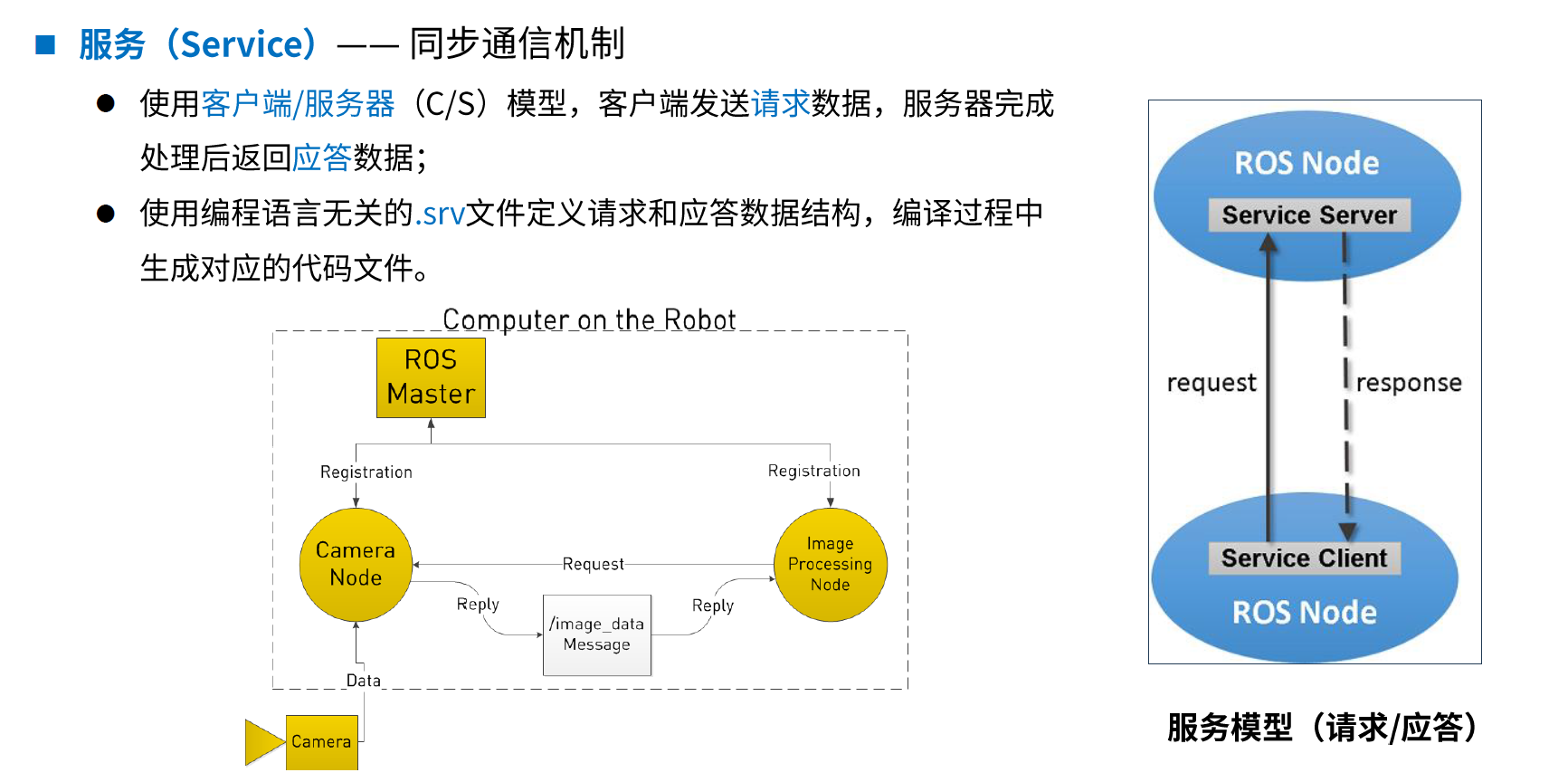 ■ 服务（Service）—— 同步通信机制

● 使用客户端/服务器（C/S）模型，客户端发送请求数据，服务器完成处理后返回应答数据；

● 使用编程语言无关的.srv文件定义请求和应答数据结构，编译过程中生成对应的代码文件。

Computer on the Robot

ROS Master

Registration

Registration

Camera Node

Request

Image Processing Node

Reply

Reply

/image_data Message

Data

Camera

ROS Node

Service Server

request

response

Service Client

ROS Node

服务模型（请求/应答）